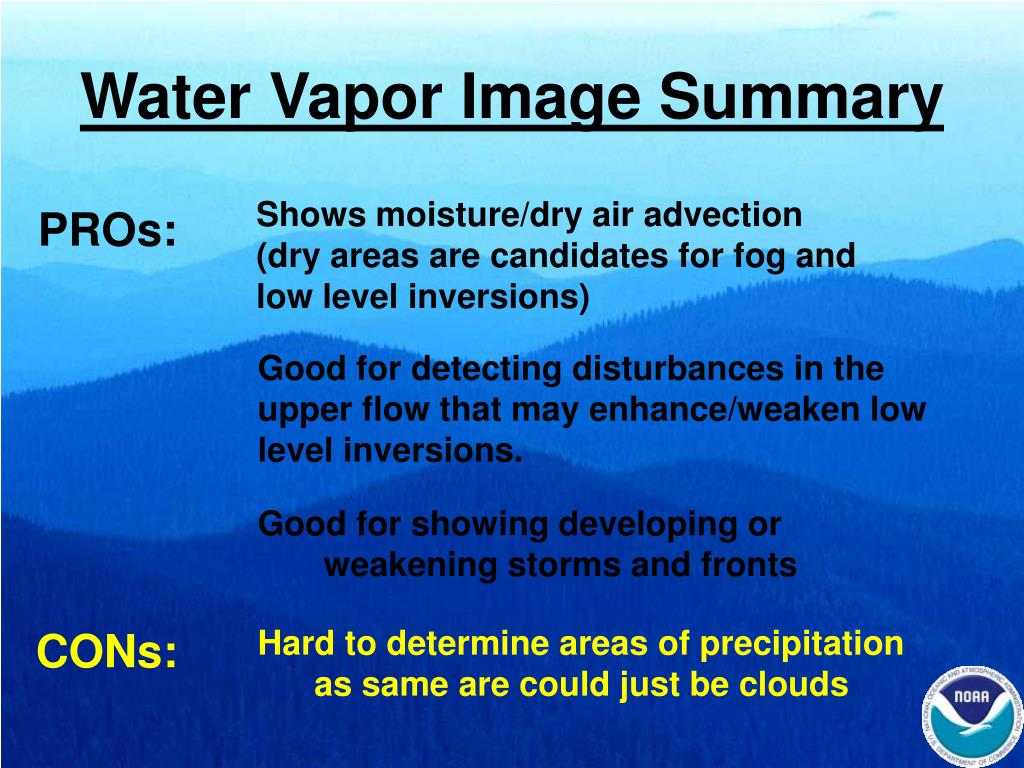 Water Vapor Image Summary

PROs:

Shows moisture/dry air advection (dry areas are candidates for fog and low level inversions)

Good for detecting disturbances in the upper flow that may enhance/weaken low level inversions.

Good for showing developing or weakening storms and fronts

CONs:

Hard to determine areas of precipitation as same are could just be clouds

NOAA
NATIONAL OCEANIC AND ATMOSPHERIC ADMINISTRATION
U.S. DEPARTMENT OF COMMERCE